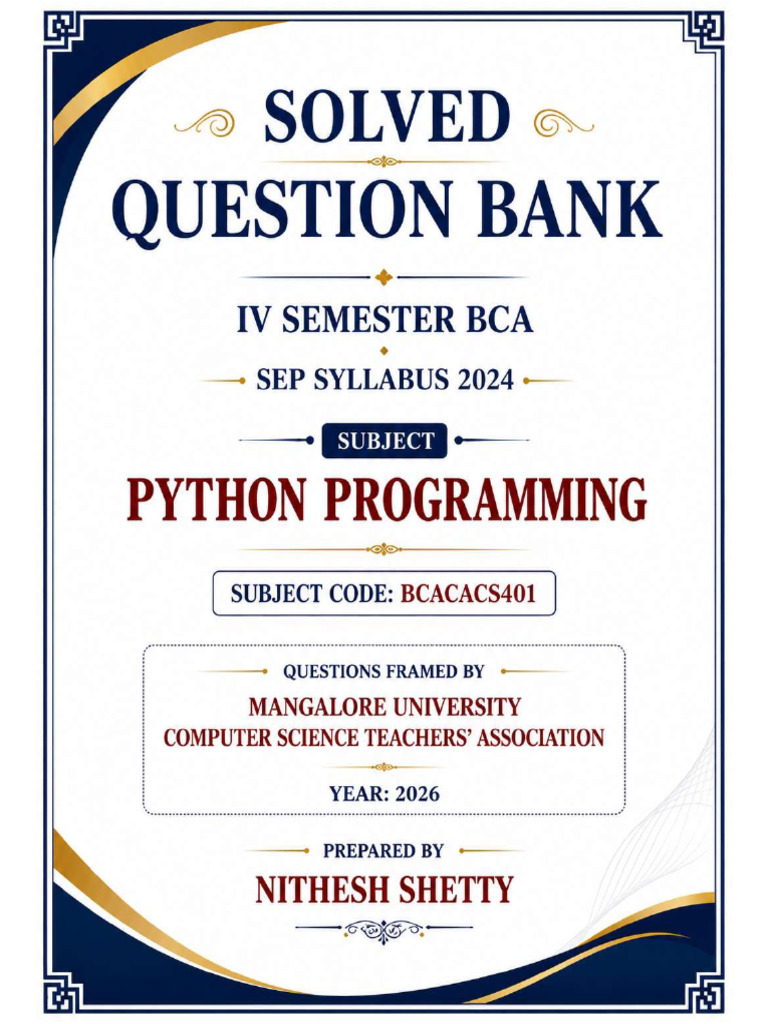 SOLVED QUESTION BANK

IV SEMESTER BCA

SEP SYLLABUS 2024

SUBJECT

PYTHON PROGRAMMING

SUBJECT CODE: BCACACS401

QUESTIONS FRAMED BY

MANGALORE UNIVERSITY
COMPUTER SCIENCE TEACHERS' ASSOCIATION

YEAR: 2026

PREPARED BY

NITHESH SHETTY